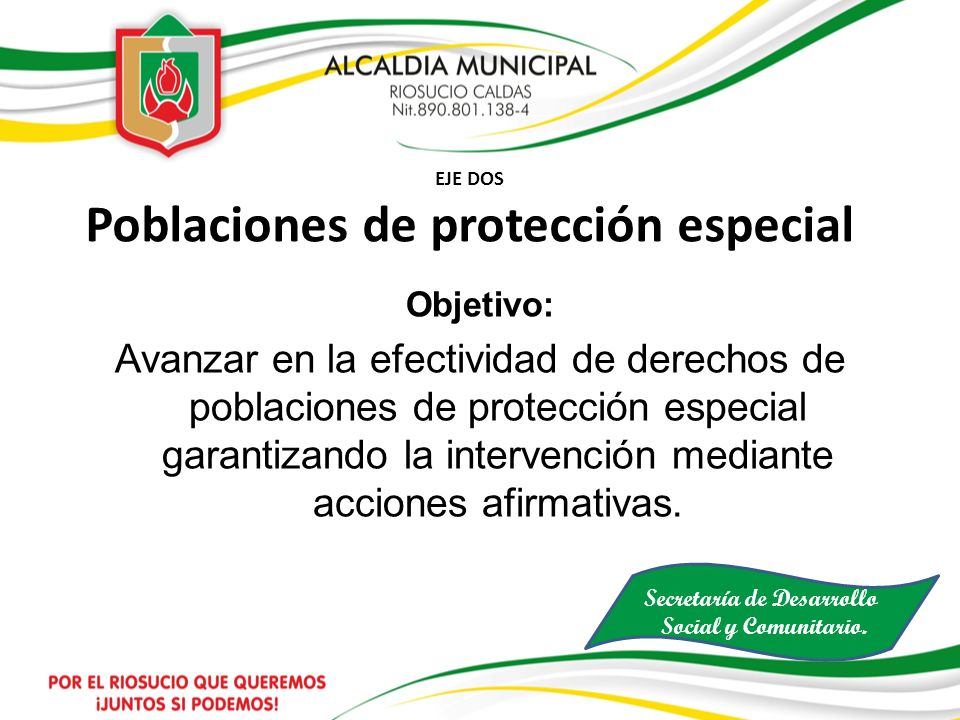 ALCALDIA MUNICIPAL
RIOSUCIO CALDAS
Nit.890.801.138-4

EJE DOS

Poblaciones de protección especial

Objetivo:

Avanzar en la efectividad de derechos de poblaciones de protección especial garantizando la intervención mediante acciones afirmativas.

Secretaría de Desarrollo Social y Comunitario.

POR EL RIOSUCIO QUE QUEREMOS
¡JUNTOS SI PODEMOS!